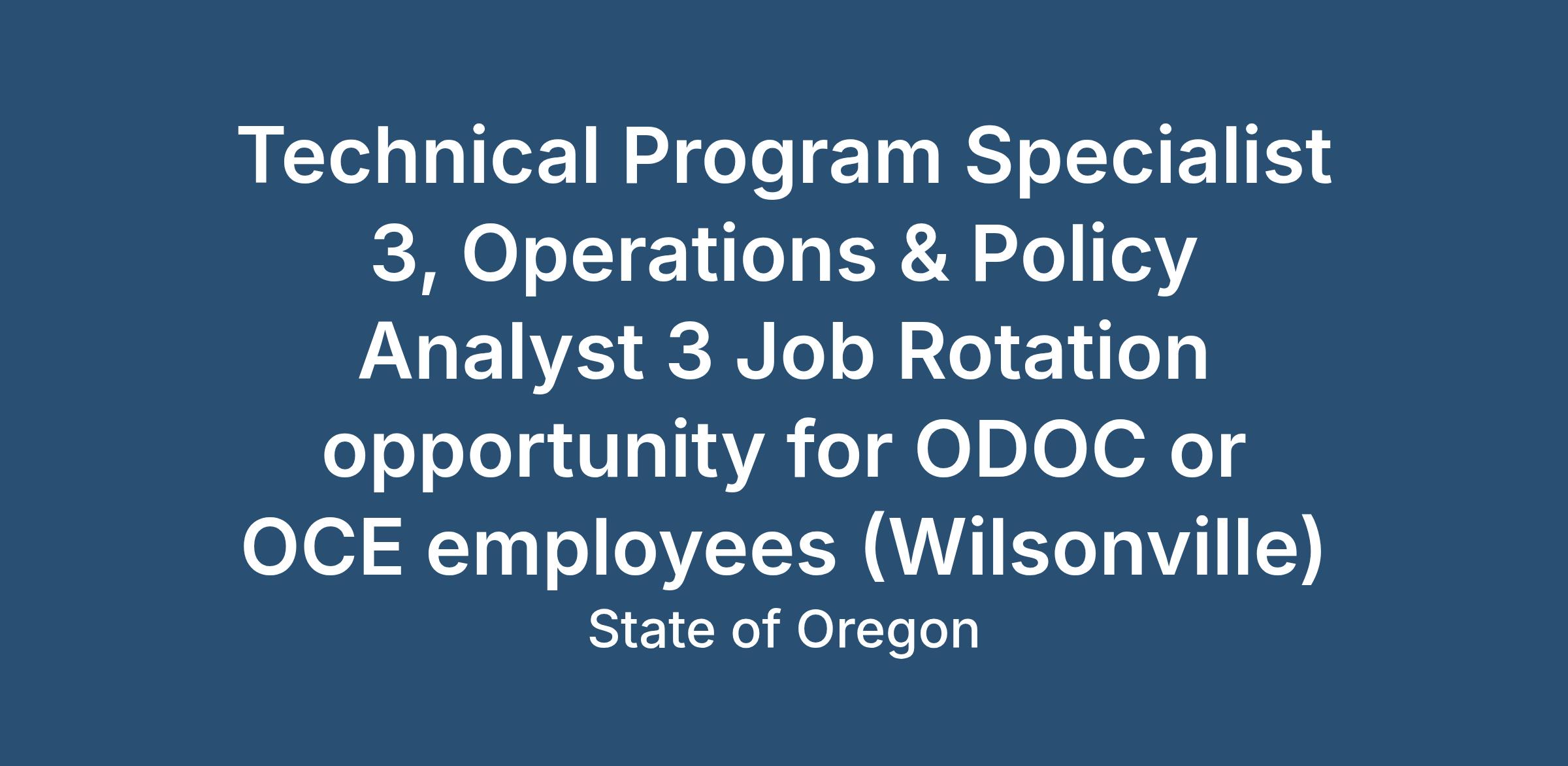 Technical Program Specialist 3, Operations & Policy Analyst 3 Job Rotation opportunity for ODOC or OCE employees (Wilsonville)

State of Oregon